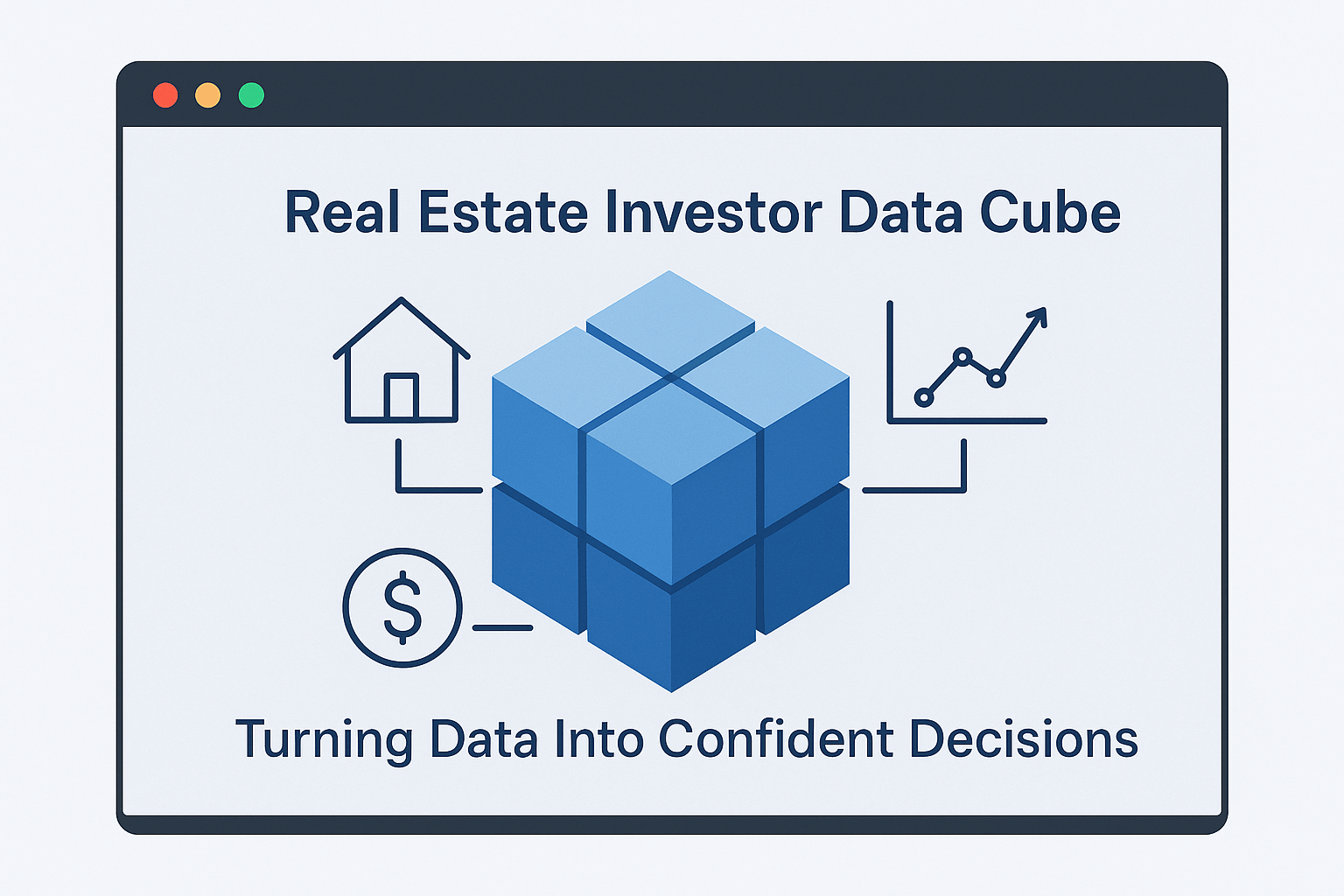 Real Estate Investor Data Cube

$

Turning Data Into Confident Decisions